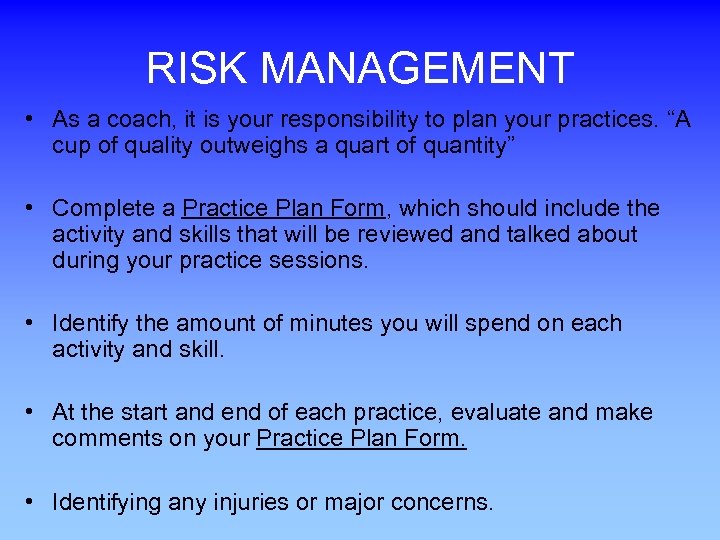 RISK MANAGEMENT

• As a coach, it is your responsibility to plan your practices. “A cup of quality outweighs a quart of quantity”

• Complete a Practice Plan Form, which should include the activity and skills that will be reviewed and talked about during your practice sessions.

• Identify the amount of minutes you will spend on each activity and skill.

• At the start and end of each practice, evaluate and make comments on your Practice Plan Form.

• Identifying any injuries or major concerns.